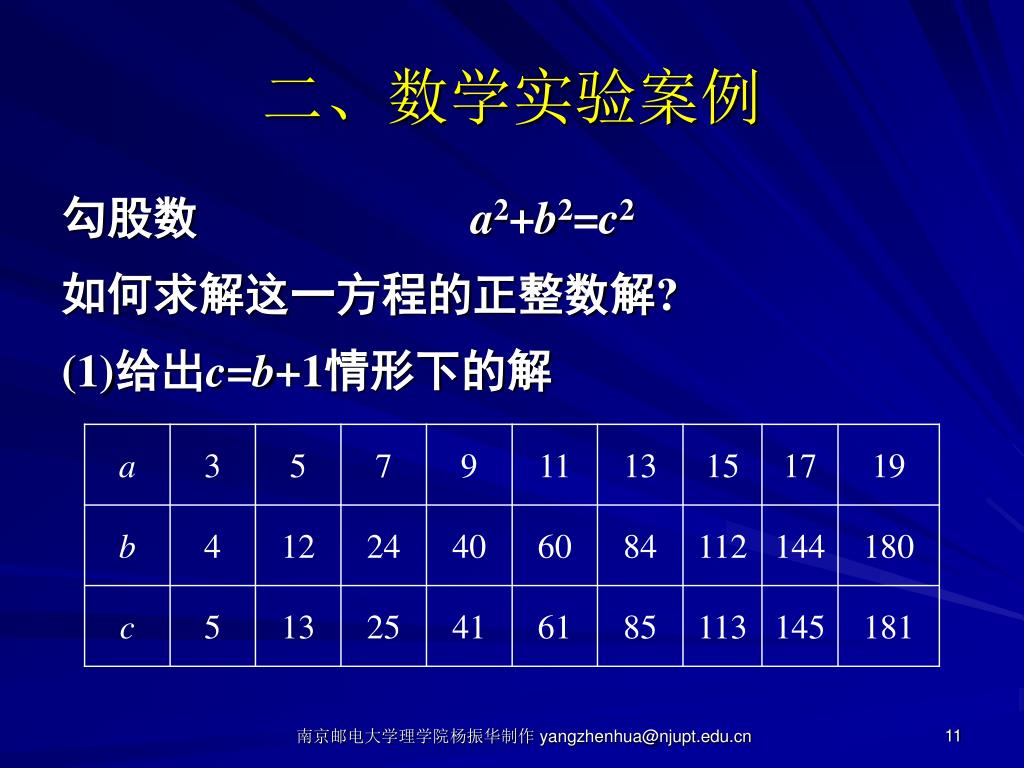 二、数学实验案例

勾股数 $a^2+b^2=c^2$

如何求解这一方程的正整数解?

(1)给出$c=b+1$情形下的解

| $a$ | 3 | 5 | 7 | 9 | 11 | 13 | 15 | 17 | 19 |
|---|---|---|---|---|---|---|---|---|---|
| $b$ | 4 | 12 | 24 | 40 | 60 | 84 | 112 | 144 | 180 |
| $c$ | 5 | 13 | 25 | 41 | 61 | 85 | 113 | 145 | 181 |

南京邮电大学理学院杨振华制作 yangzhenhua@njupt.edu.cn

11